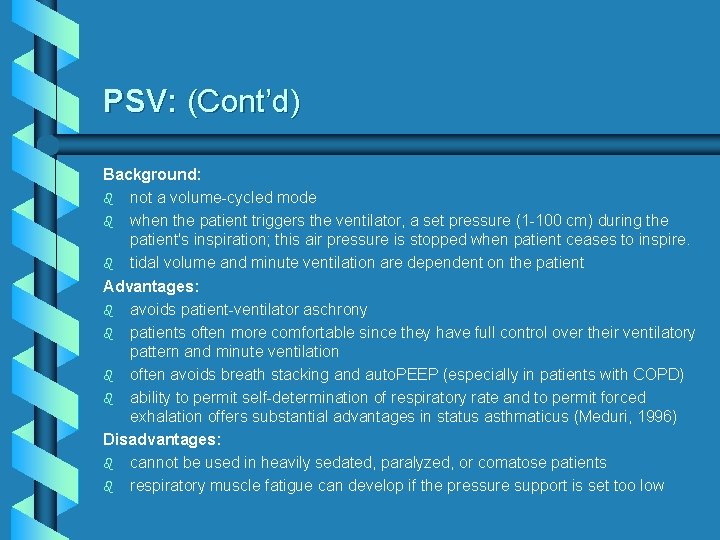 PSV: (Cont'd)

Background:

- not a volume-cycled mode
- when the patient triggers the ventilator, a set pressure (1-100 cm) during the patient's inspiration; this air pressure is stopped when patient ceases to inspire.
- tidal volume and minute ventilation are dependent on the patient

Advantages:

- avoids patient-ventilator aschrony
- patients often more comfortable since they have full control over their ventilatory pattern and minute ventilation
- often avoids breath stacking and autoPEEP (especially in patients with COPD)
- ability to permit self-determination of respiratory rate and to permit forced exhalation offers substantial advantages in status asthmaticus (Meduri, 1996)

Disadvantages:

- cannot be used in heavily sedated, paralyzed, or comatose patients
- respiratory muscle fatigue can develop if the pressure support is set too low